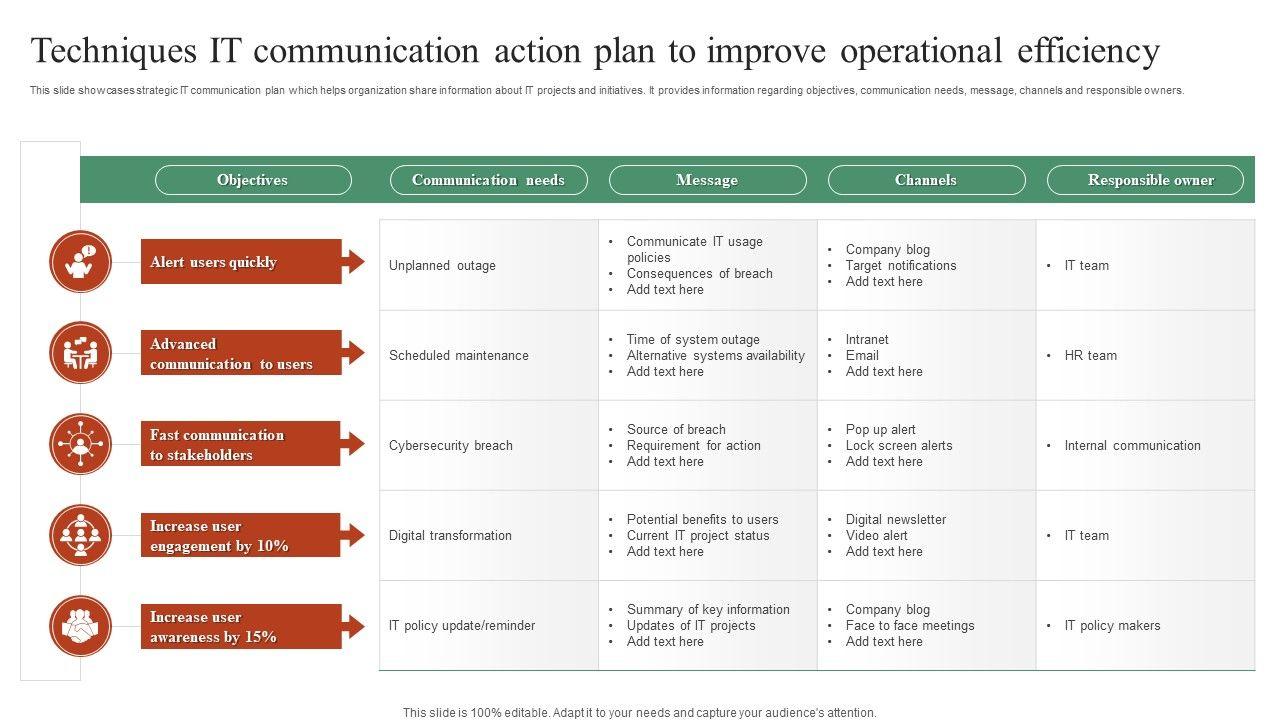 Techniques IT communication action plan to improve operational efficiency

This slide showcases strategic IT communication plan which helps organization share information about IT projects and initiatives. It provides information regarding objectives, communication needs, message, channels and responsible owners.

| Objectives | Communication needs | Message | Channels | Responsible owner |
|---|---|---|---|---|
| Alert users quickly | Unplanned outage | • Communicate IT usage policies • Consequences of breach • Add text here | • Company blog • Target notifications • Add text here | • IT team |
| Advanced communication to users | Scheduled maintenance | • Time of system outage • Alternative systems availability • Add text here | • Intranet • Email • Add text here | • HR team |
| Fast communication to stakeholders | Cybersecurity breach | • Source of breach • Requirement for action • Add text here | • Pop up alert • Lock screen alerts • Add text here | • Internal communication |
| Increase user engagement by 10% | Digital transformation | • Potential benefits to users • Current IT project status • Add text here | • Digital newsletter • Video alert • Add text here | • IT team |
| Increase user awareness by 15% | IT policy update/reminder | • Summary of key information • Updates of IT projects • Add text here | • Company blog • Face to face meetings • Add text here | • IT policy makers |

This slide is 100% editable. Adapt it to your needs and capture your audience's attention.